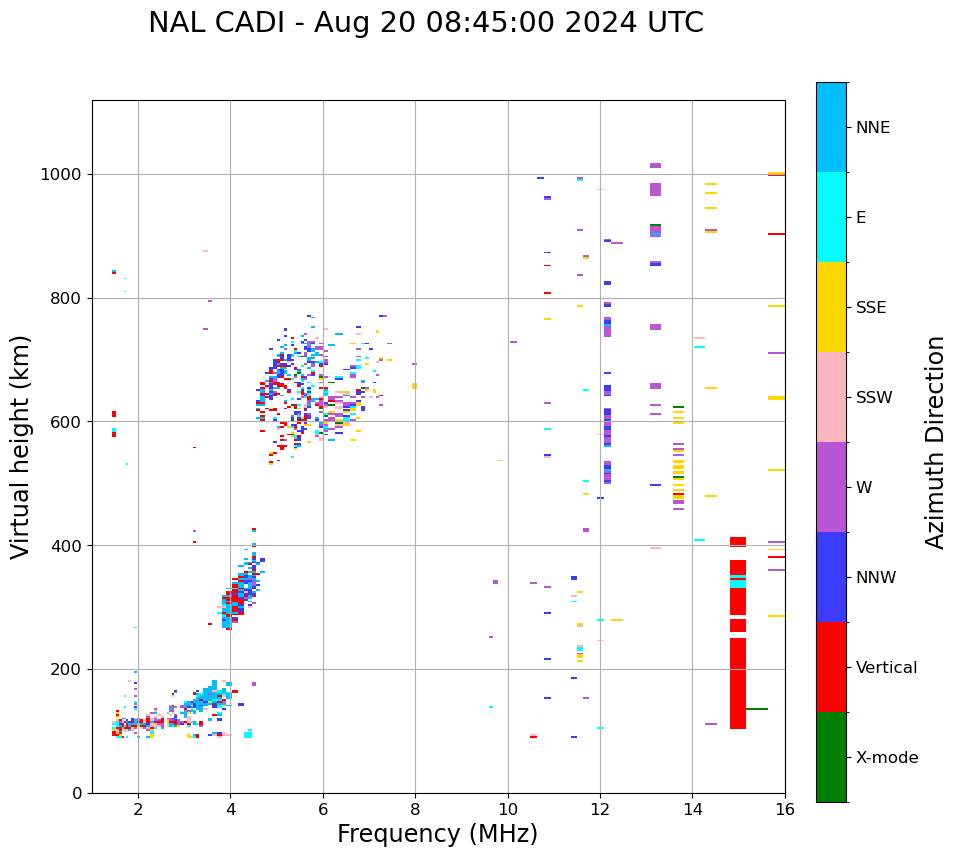 NAL CADI - Aug 20 08:45:00 2024 UTC

Virtual height (km)

1000
800
600
400
200
0

2
4
6
8
10
12
14
16

Frequency (MHz)

NNE
E
SSE
SSW
W
NNW
Vertical
X-mode

Azimuth Direction